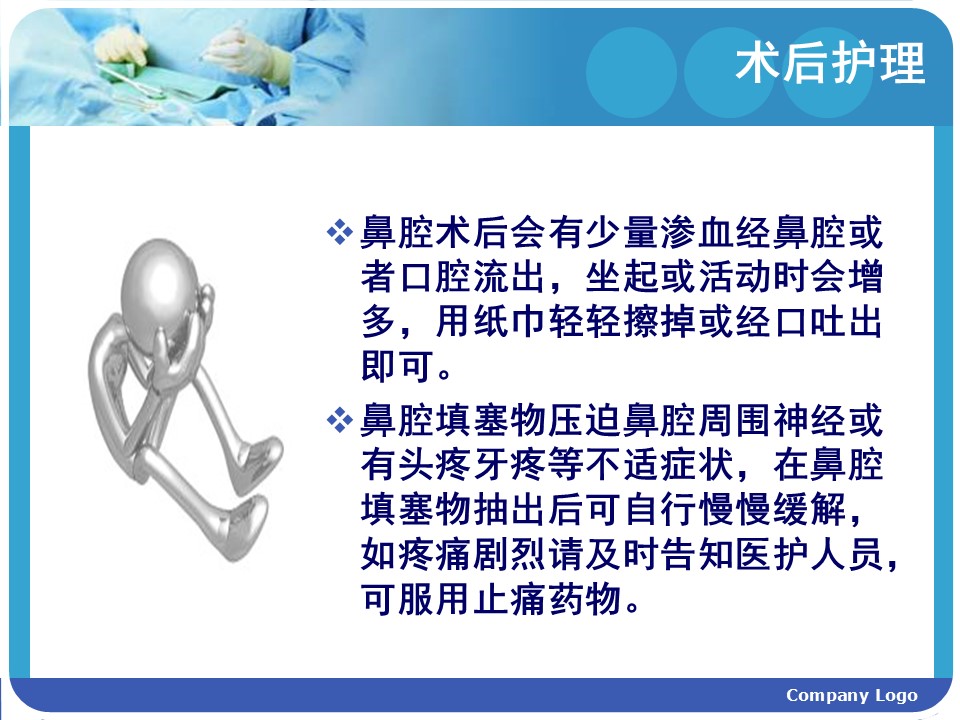 术后护理

❖鼻腔术后会有少量渗血经鼻腔或者口腔流出，坐起或活动时会增多，用纸巾轻轻擦掉或经口吐出即可。

❖鼻腔填塞物压迫鼻腔周围神经或有头疼牙疼等不适症状，在鼻腔填塞物抽出后可自行慢慢缓解，如疼痛剧烈请及时告知医护人员，可服用止痛药物。

Company Logo